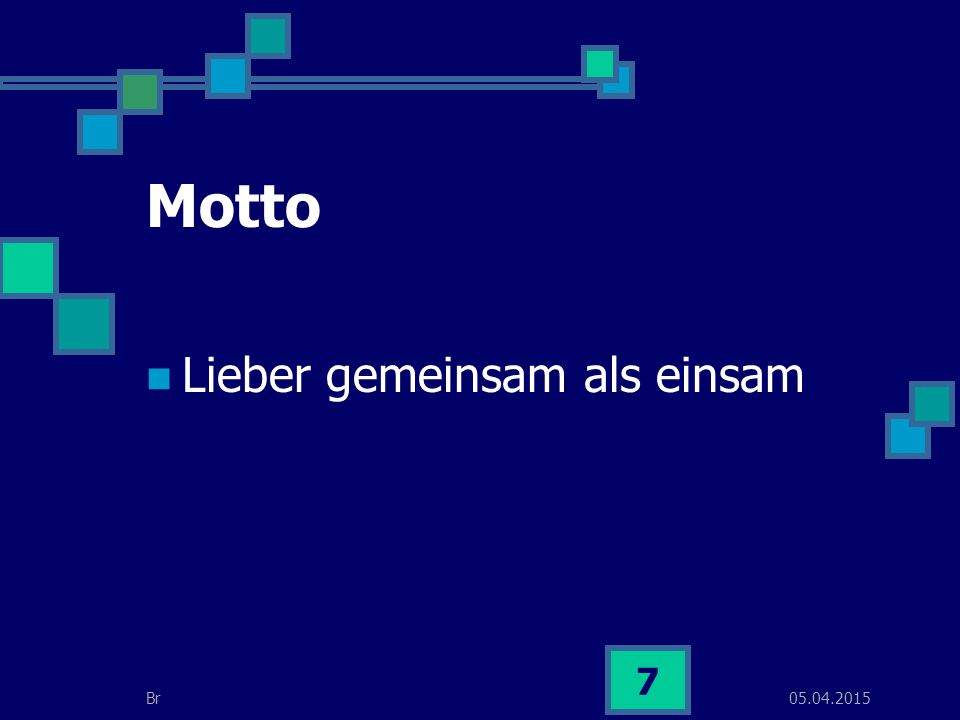 Motto

Lieber gemeinsam als einsam

Br

7

05.04.2015